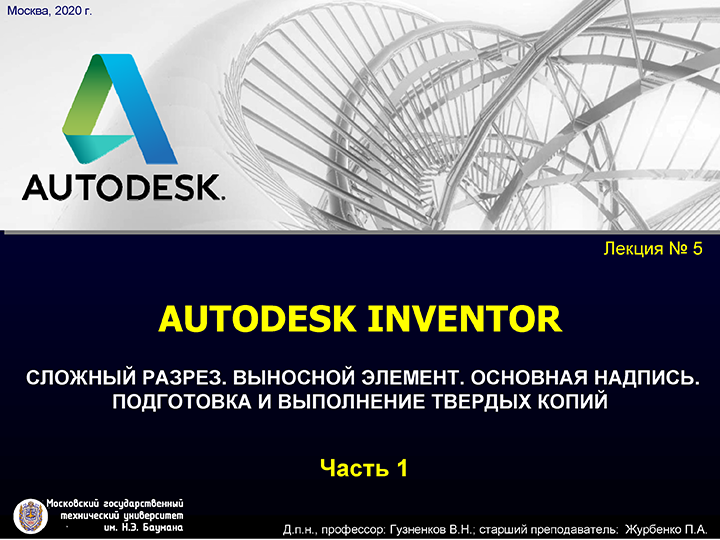 Москва, 2020 г.

AUTODESK.

Лекция № 5

AUTODESK INVENTOR

СЛОЖНЫЙ РАЗРЕЗ. ВЫНОСНОЙ ЭЛЕМЕНТ. ОСНОВНАЯ НАДПИСЬ. ПОДГОТОВКА И ВЫПОЛНЕНИЕ ТВЕРДЫХ КОПИЙ

Часть 1

Московский государственный технический университет им. Н.Э. Баумана

Д.п.н., профессор: Гузненков В.Н.; старший преподаватель: Журбенко П.А.